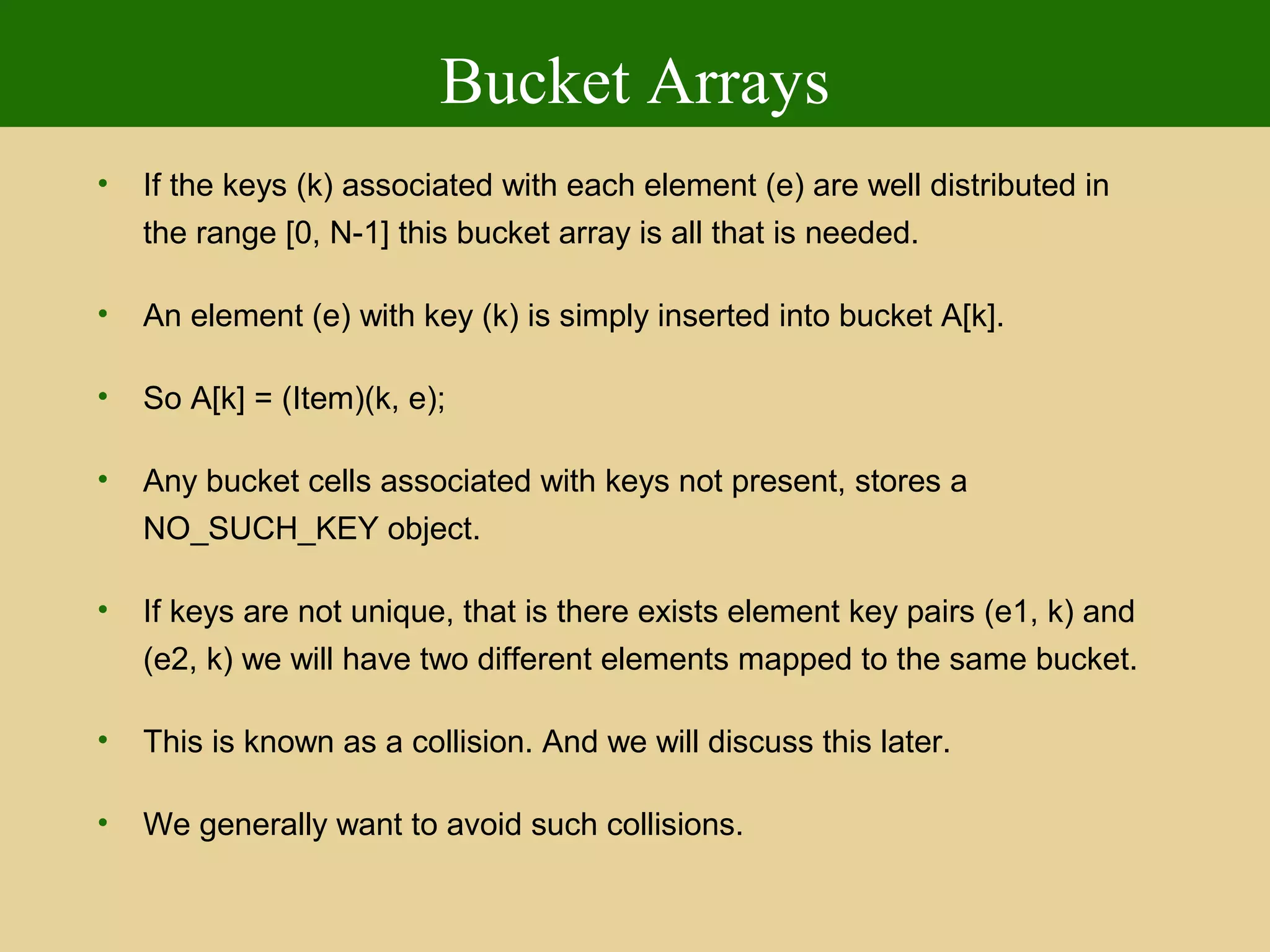 Bucket Arrays

• If the keys (k) associated with each element (e) are well distributed in the range [0, N-1] this bucket array is all that is needed.

• An element (e) with key (k) is simply inserted into bucket A[k].

• So A[k] = (Item)(k, e);

• Any bucket cells associated with keys not present, stores a NO_SUCH_KEY object.

• If keys are not unique, that is there exists element key pairs (e1, k) and (e2, k) we will have two different elements mapped to the same bucket.

• This is known as a collision. And we will discuss this later.

• We generally want to avoid such collisions.